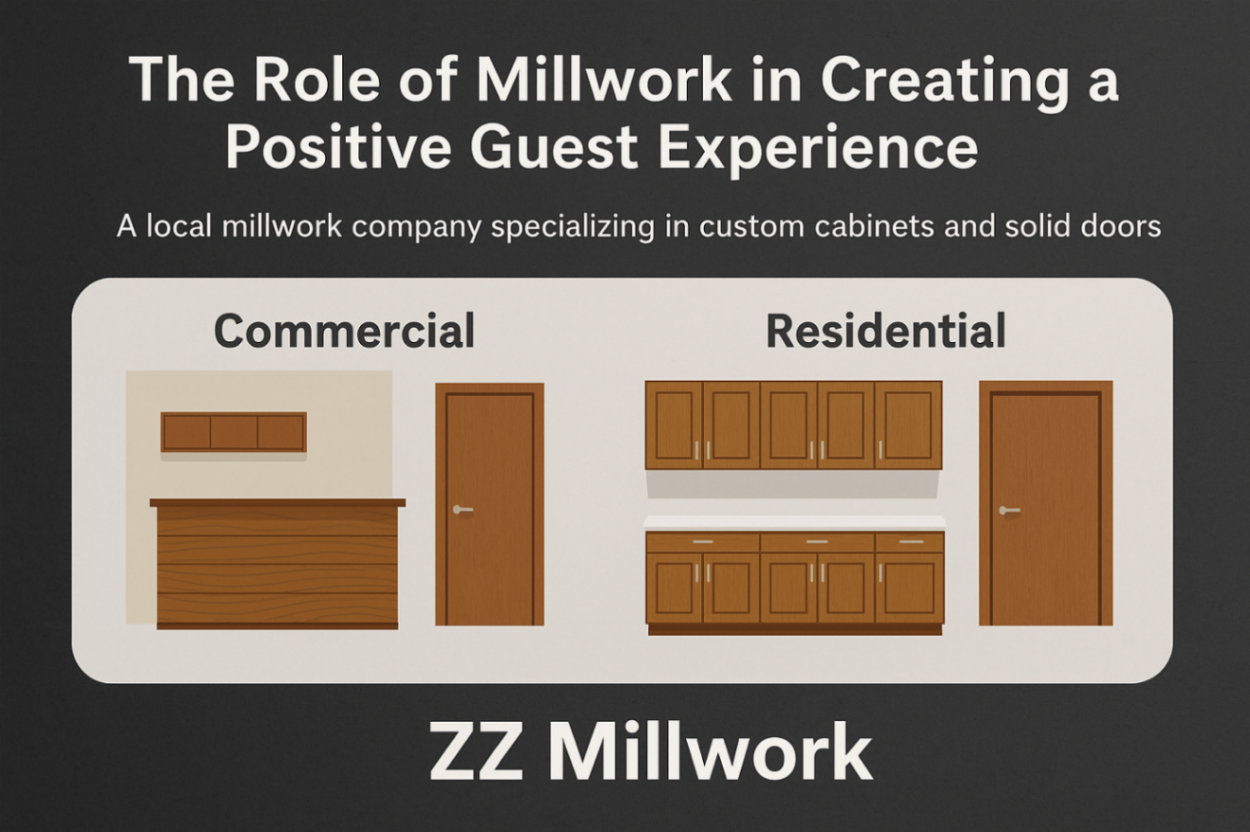 The Role of Millwork in Creating a Positive Guest Experience

A local millwork company specializing in custom cabinets and solid doors

Commercial

Residential

ZZ Millwork